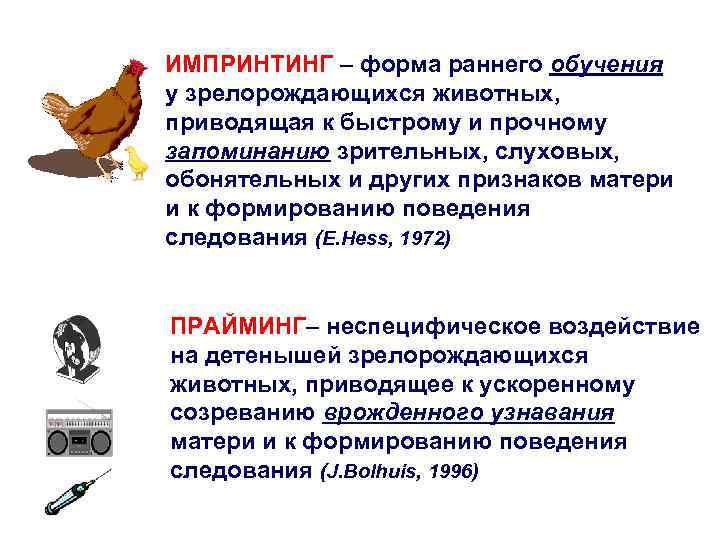 ИМПРИНТИНГ – форма раннего обучения у зрелорождающихся животных, приводящая к быстрому и прочному запоминанию зрительных, слуховых, обонятельных и других признаков матери и к формированию поведения следования (E.Hess, 1972)

ПРАЙМИНГ– неспецифическое воздействие на детенышей зрелорождающихся животных, приводящее к ускоренному созреванию врожденного узнавания матери и к формированию поведения следования (J.Bolhuis, 1996)